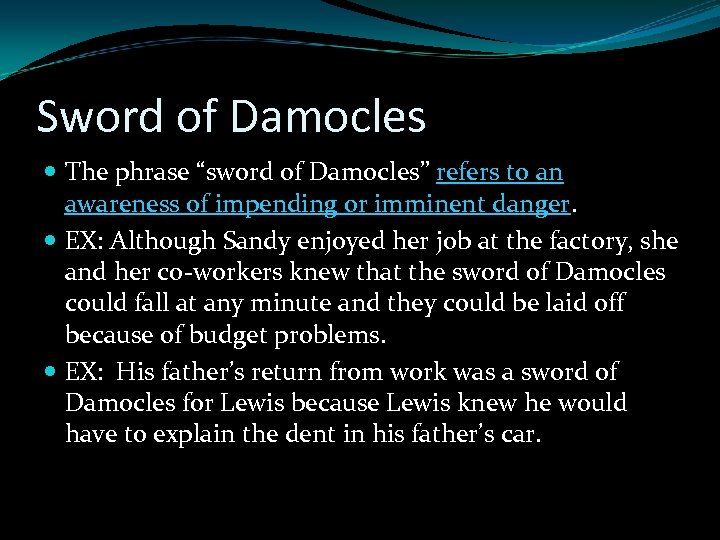 Sword of Damocles

The phrase “sword of Damocles” refers to an awareness of impending or imminent danger.

EX: Although Sandy enjoyed her job at the factory, she and her co-workers knew that the sword of Damocles could fall at any minute and they could be laid off because of budget problems.

EX: His father’s return from work was a sword of Damocles for Lewis because Lewis knew he would have to explain the dent in his father’s car.